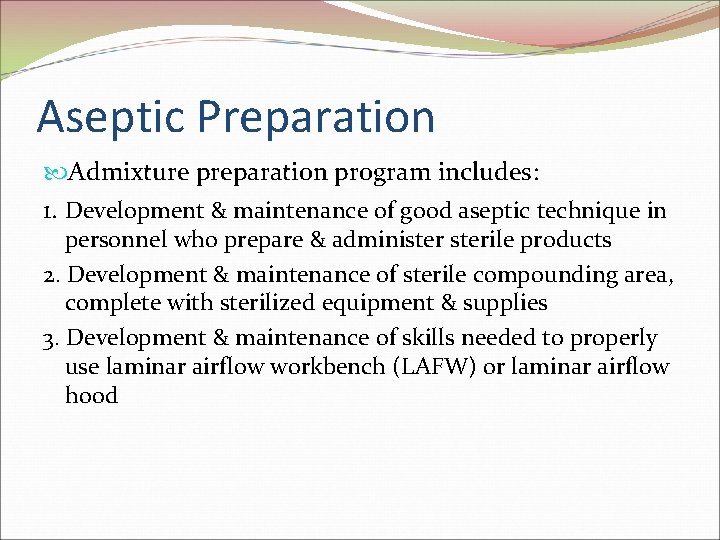 Aseptic Preparation

Admixture preparation program includes:

1. Development & maintenance of good aseptic technique in personnel who prepare & administer sterile products

2. Development & maintenance of sterile compounding area, complete with sterilized equipment & supplies

3. Development & maintenance of skills needed to properly use laminar airflow workbench (LAFW) or laminar airflow hood